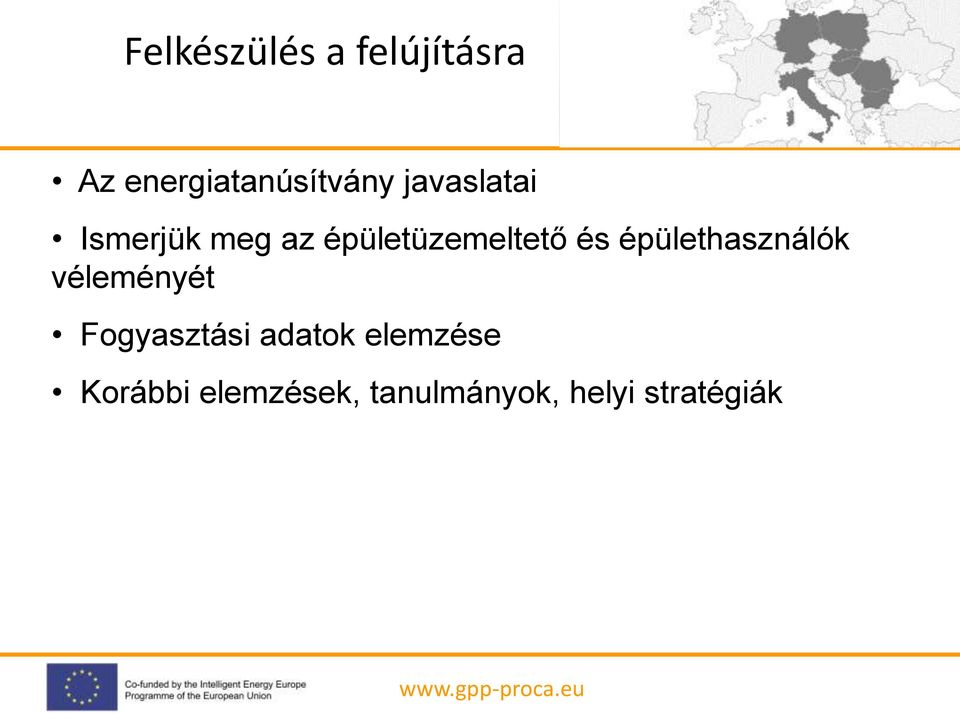 Felkészülés a felújításra

• Az energiatanúsítvány javaslatai

• Ismerjük meg az épületüzemeltető és épülethasználók véleményét

• Fogyasztási adatok elemzése

• Korábbi elemzések, tanulmányok, helyi stratégiák

Co-funded by the Intelligent Energy Europe Programme of the European Union

www.gpp-proca.eu